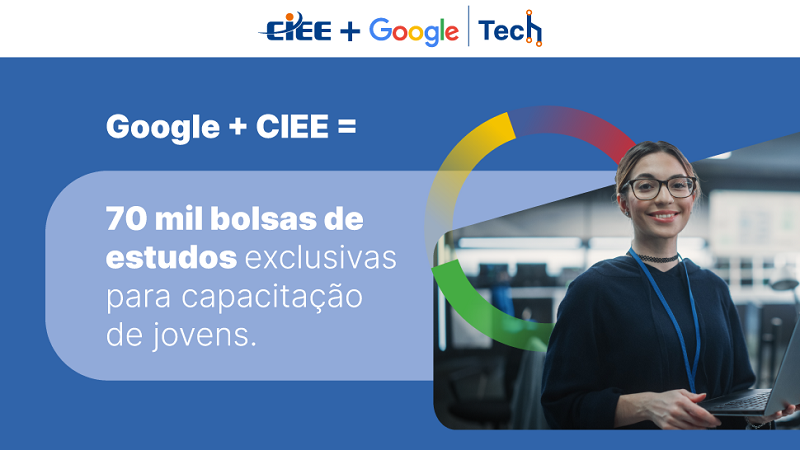 CIEE + Google | Tech

Google + CIEE =

70 mil bolsas de estudos exclusivas para capacitação de jovens.